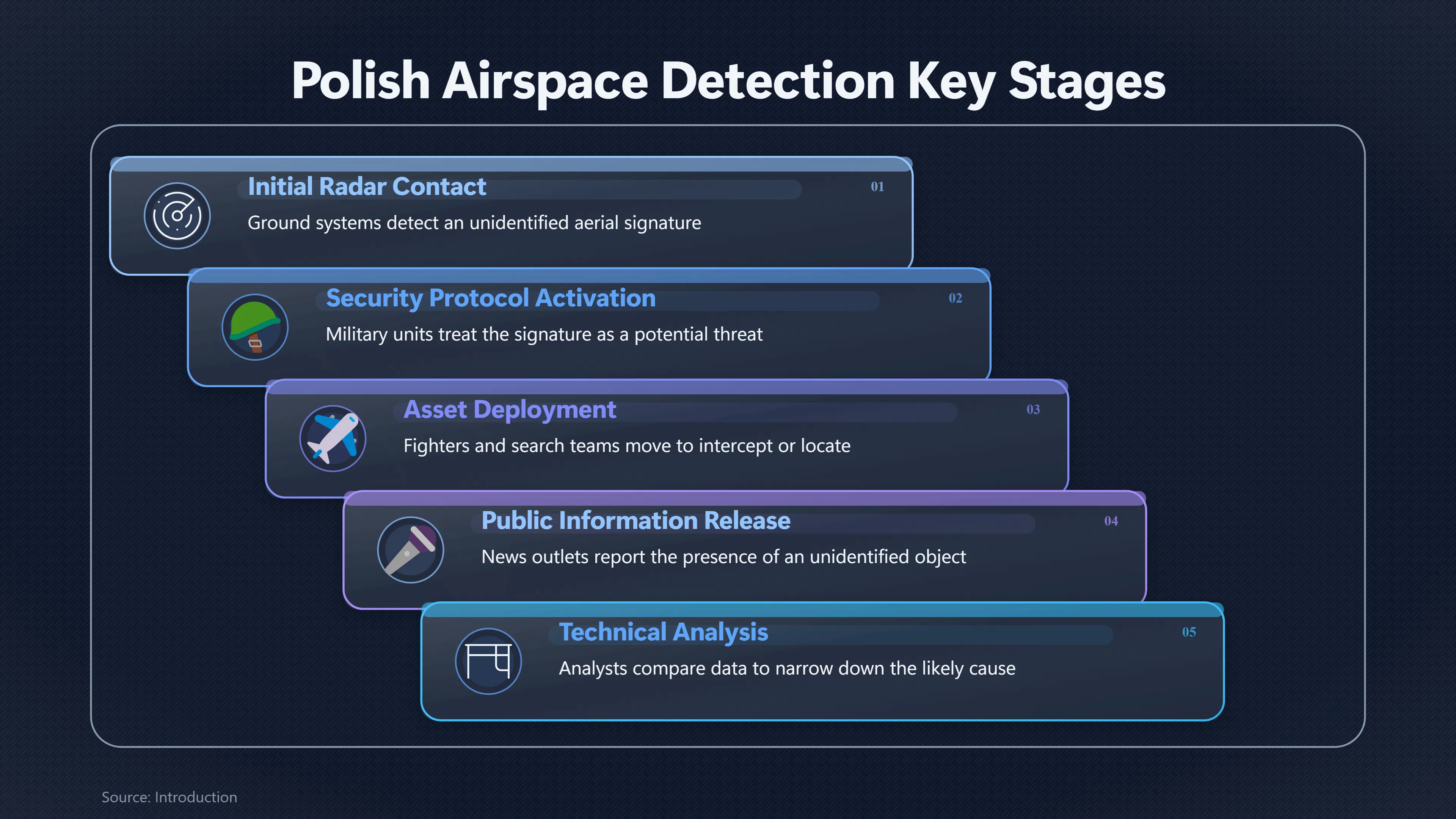 Polish Airspace Detection Key Stages

Initial Radar Contact
01
Ground systems detect an unidentified aerial signature

Security Protocol Activation
02
Military units treat the signature as a potential threat

Asset Deployment
03
Fighters and search teams move to intercept or locate

Public Information Release
04
News outlets report the presence of an unidentified object

Technical Analysis
05
Analysts compare data to narrow down the likely cause

Source: Introduction